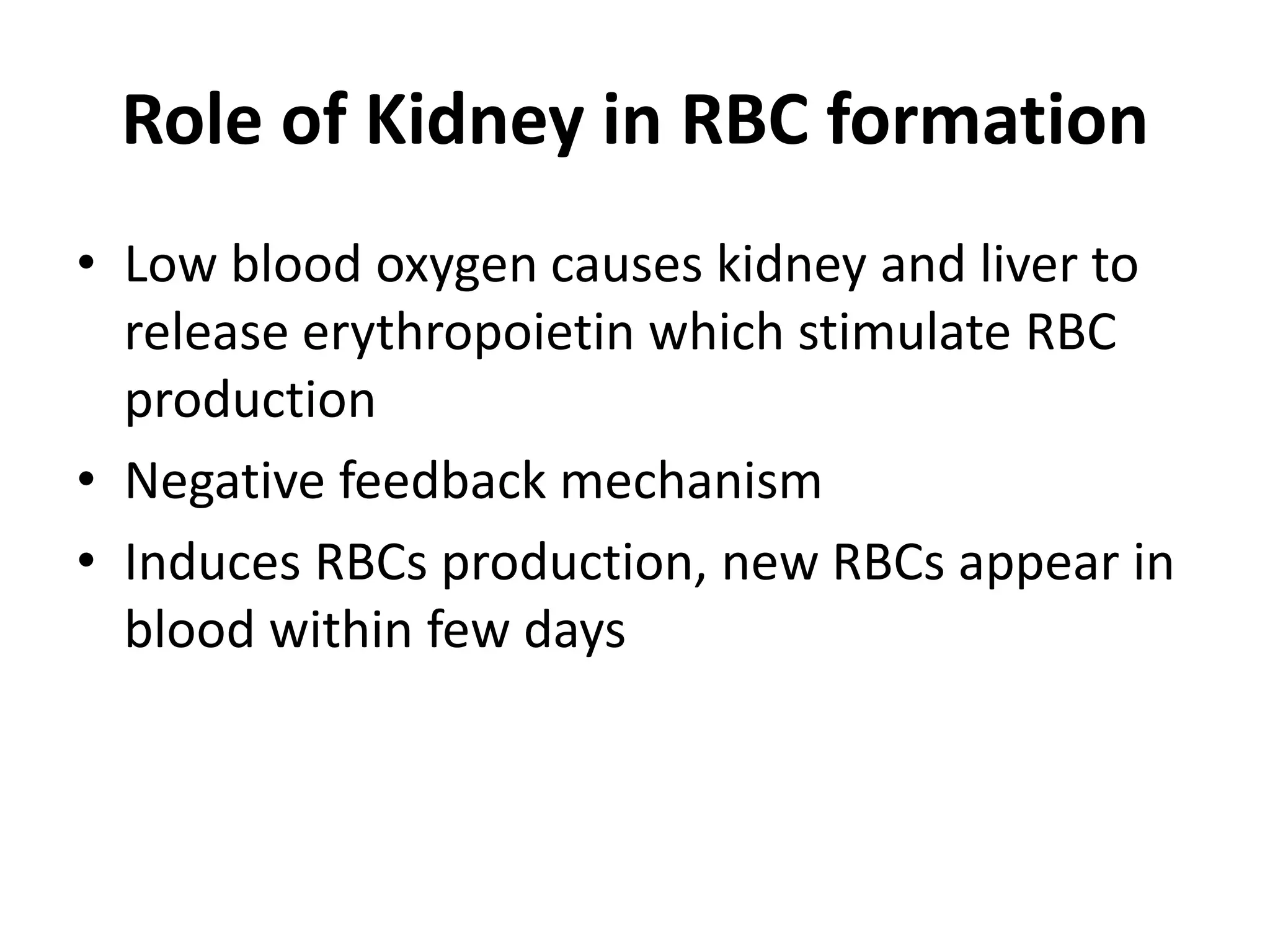 Role of Kidney in RBC formation

• Low blood oxygen causes kidney and liver to release erythropoietin which stimulate RBC production
• Negative feedback mechanism
• Induces RBCs production, new RBCs appear in blood within few days